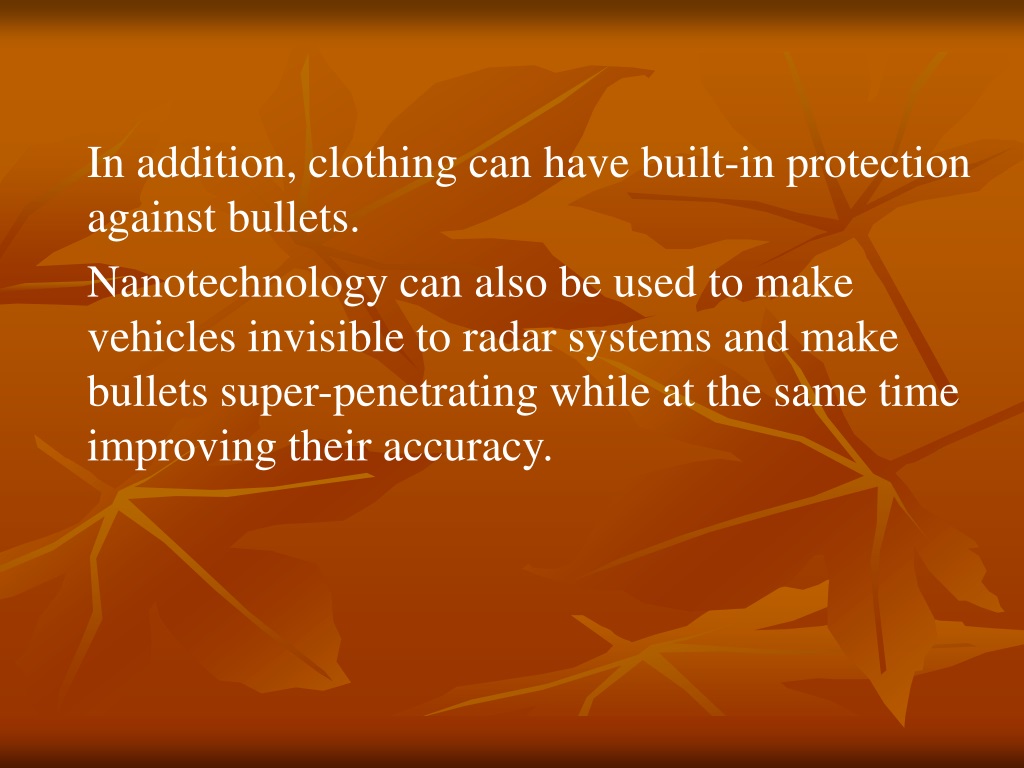 In addition, clothing can have built-in protection against bullets.

Nanotechnology can also be used to make vehicles invisible to radar systems and make bullets super-penetrating while at the same time improving their accuracy.